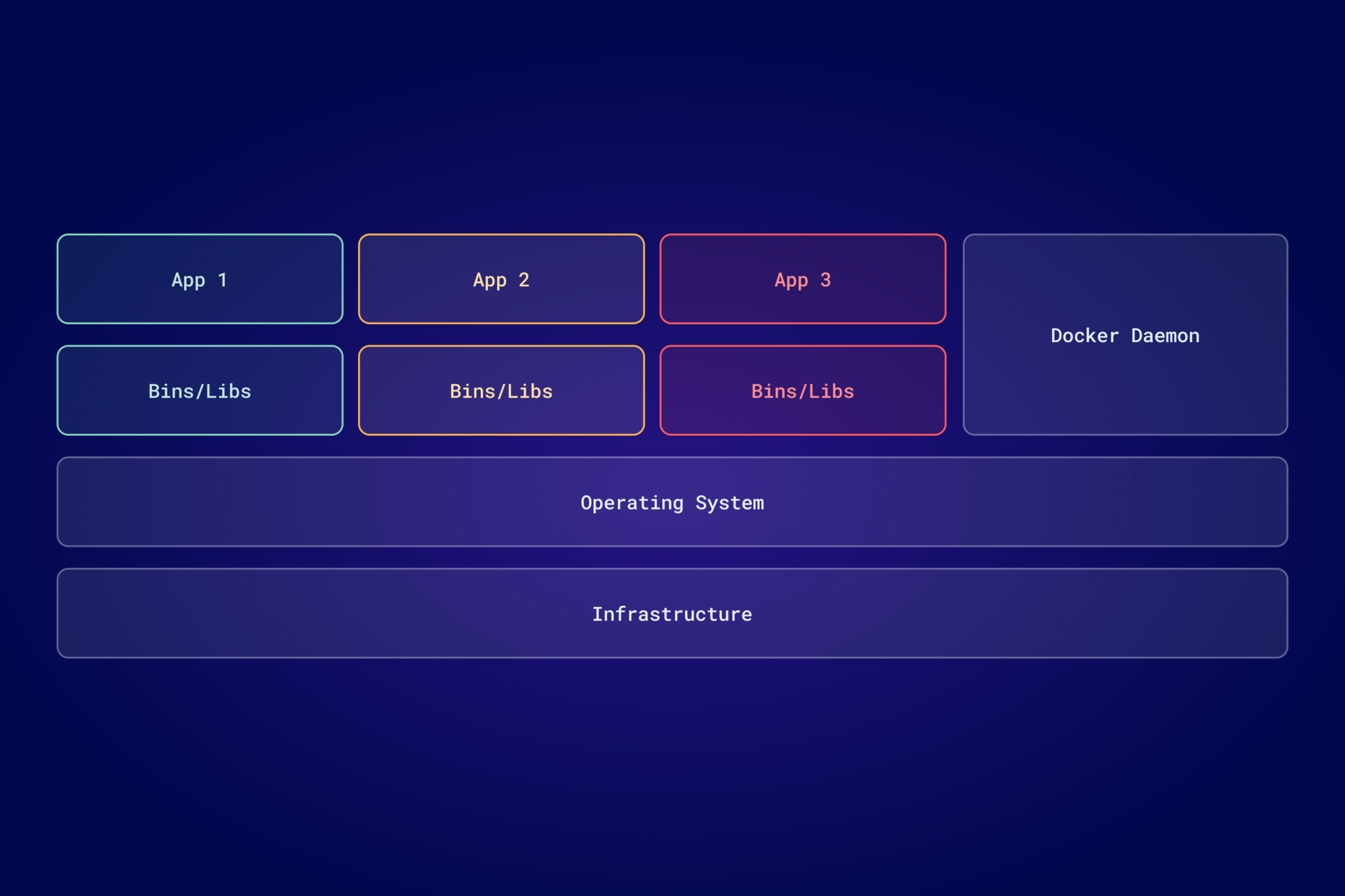 App 1

App 2

App 3

Docker Daemon

Bins/Libs

Bins/Libs

Bins/Libs

Operating System

Infrastructure